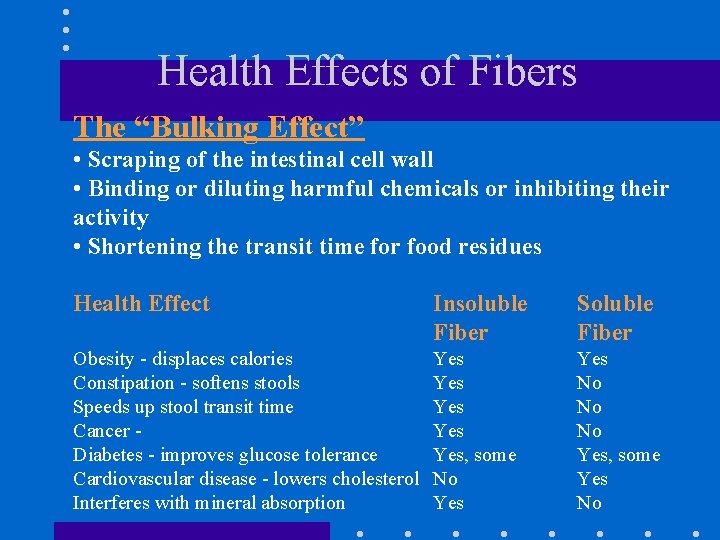 Health Effects of Fibers

The “Bulking Effect”

• Scraping of the intestinal cell wall
• Binding or diluting harmful chemicals or inhibiting their activity
• Shortening the transit time for food residues

| Health Effect | Insoluble Fiber | Soluble Fiber |
|---|---|---|
| Obesity - displaces calories | Yes | Yes |
| Constipation - softens stools | Yes | No |
| Speeds up stool transit time | Yes | No |
| Cancer - | Yes | No |
| Diabetes - improves glucose tolerance | Yes, some | Yes, some |
| Cardiovascular disease - lowers cholesterol | No | Yes |
| Interferes with mineral absorption | Yes | No |